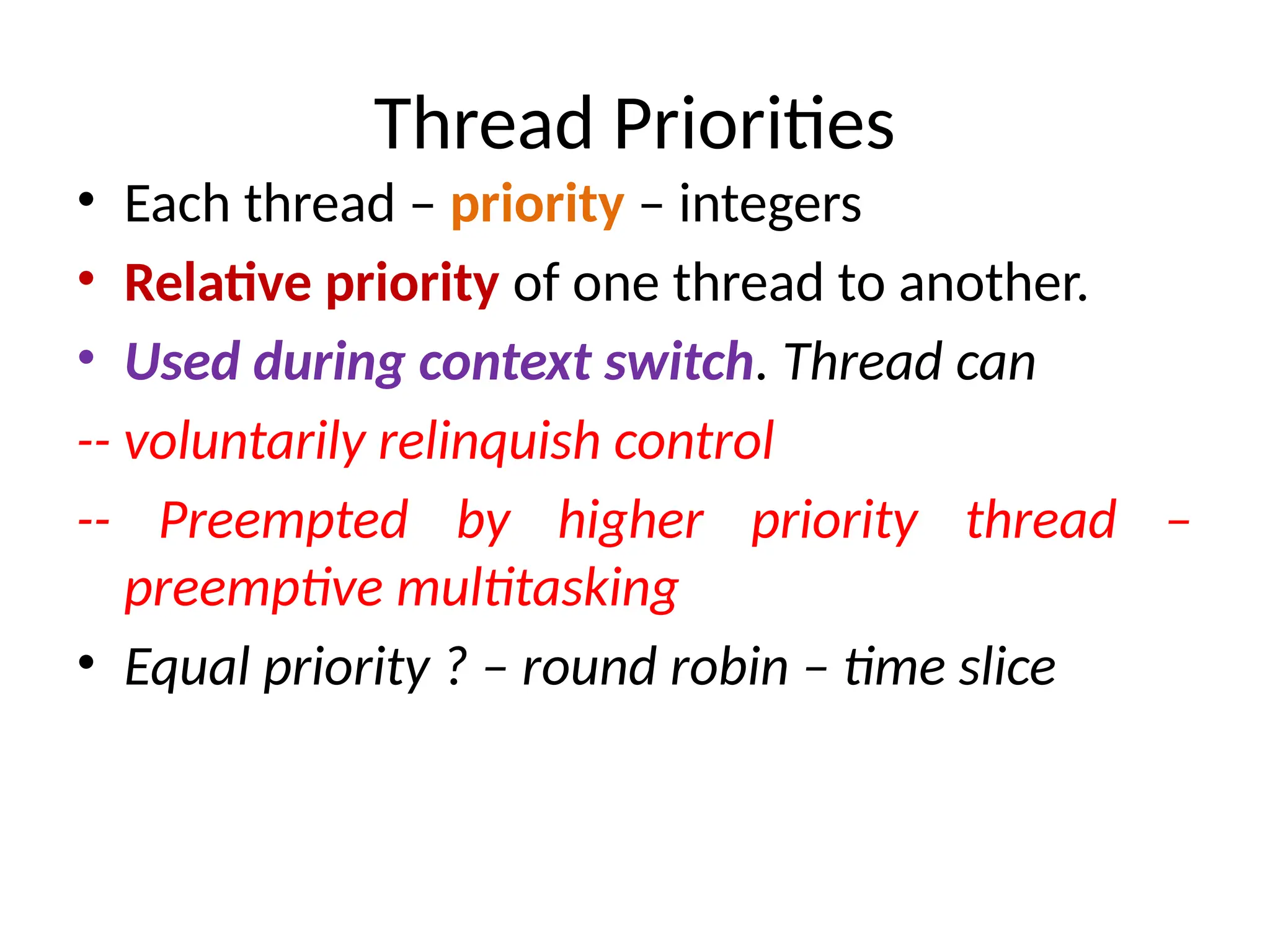 Thread Priorities

• Each thread – priority – integers

• Relative priority of one thread to another.

• Used during context switch. Thread can

-- voluntarily relinquish control

-- Preempted by higher priority thread – preemptive multitasking

• Equal priority ? – round robin – time slice